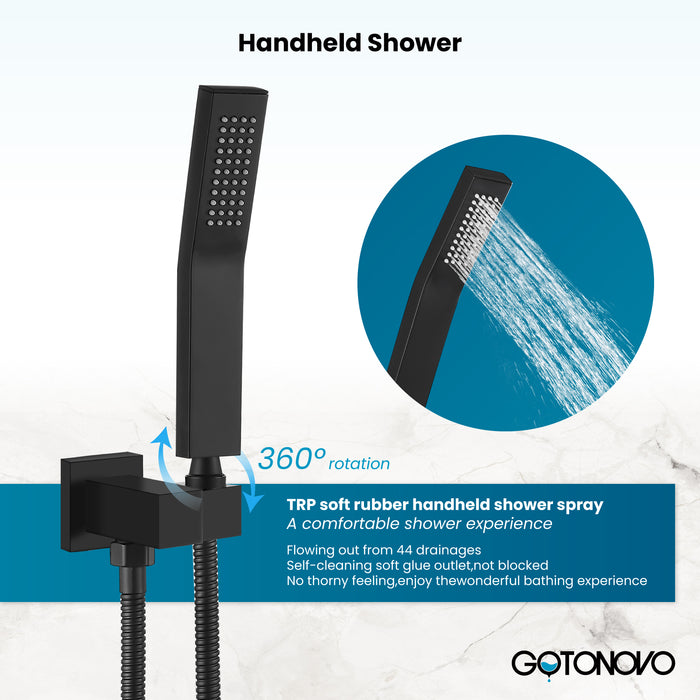 Handheld Shower

360° rotation

TRP soft rubber handheld shower spray
A comfortable shower experience

Flowing out from 44 drainages
Self-cleaning soft glue outlet,not blocked
No thorny feeling,enjoy thewonderful bathing experience

GOTONOVO